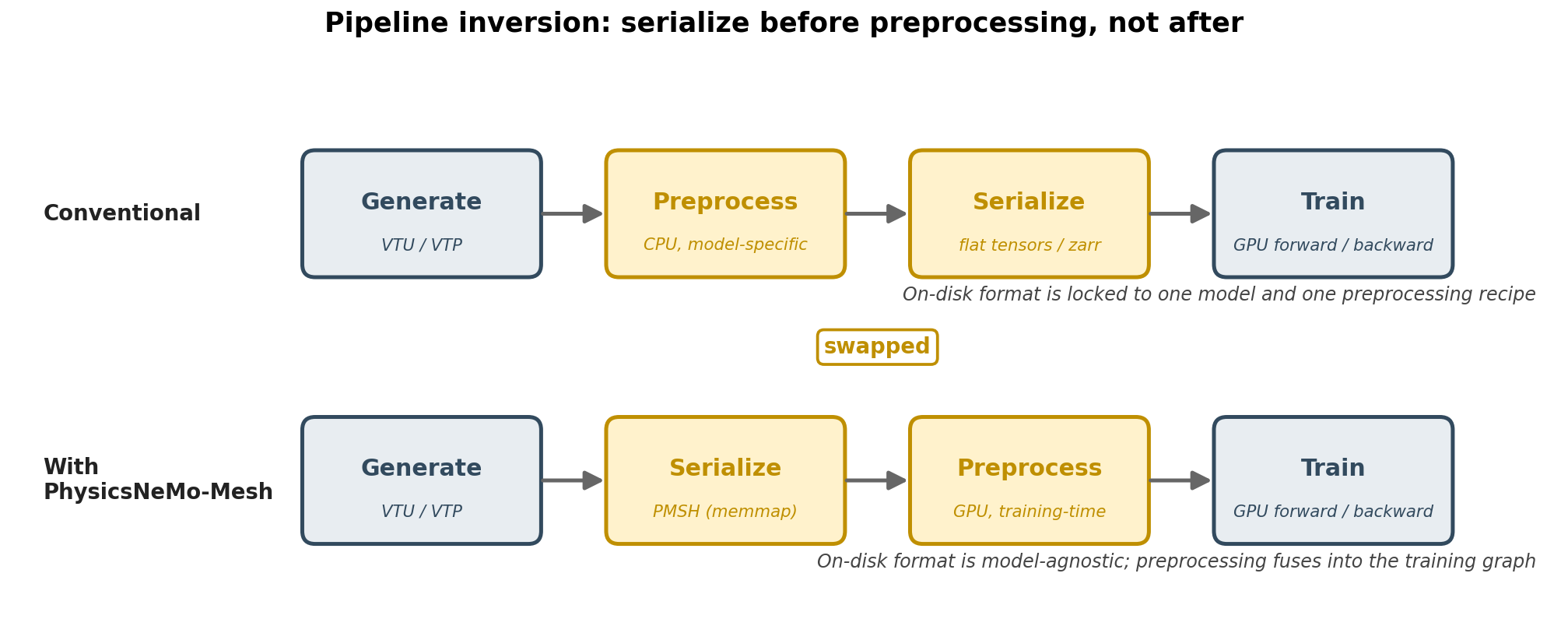 Pipeline inversion: serialize before preprocessing, not after

Conventional

Generate
VTU / VTP

Preprocess
CPU, model-specific

Serialize
flat tensors / zarr

Train
GPU forward / backward

On-disk format is locked to one model and one preprocessing recipe

swapped

With PhysicsNeMo-Mesh

Generate
VTU / VTP

Serialize
PMSH (memmap)

Preprocess
GPU, training-time

Train
GPU forward / backward

On-disk format is model-agnostic; preprocessing fuses into the training graph